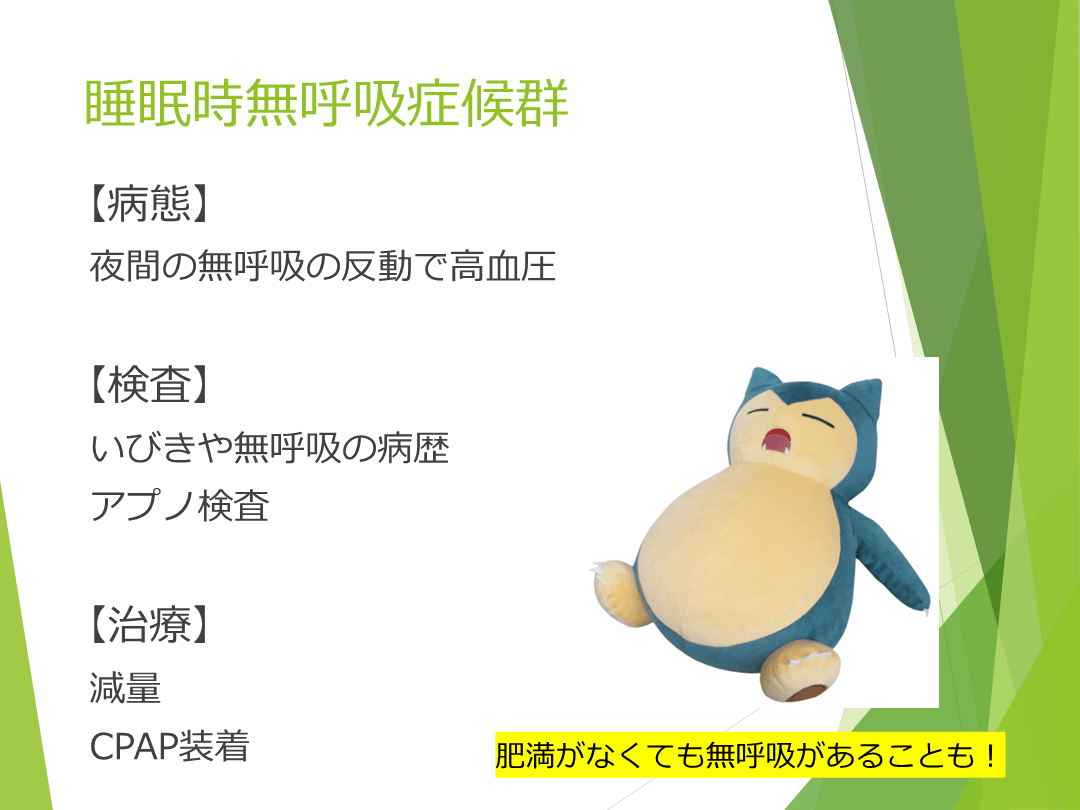 睡眠時無呼吸症候群

【病態】
夜間の無呼吸の反動で高血圧

【検査】
いびきや無呼吸の病歴
アプノ検査

【治療】
減量
CPAP装着

肥満がなくても無呼吸があることも！